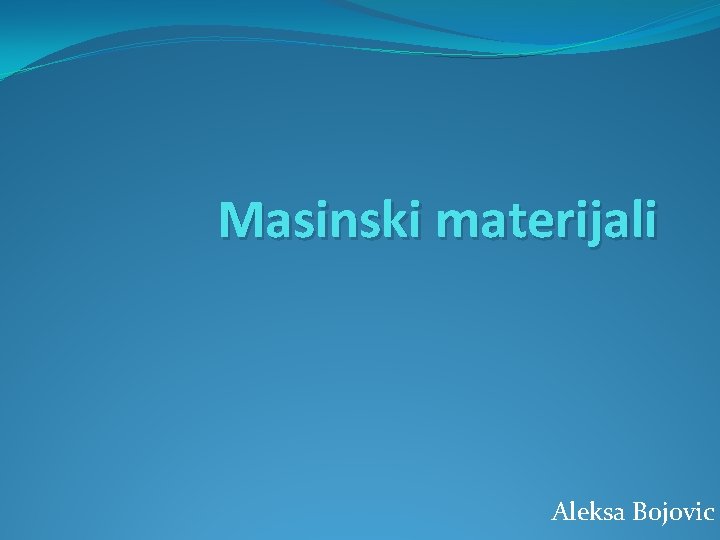 Masinski materijali

Aleksa Bojovic